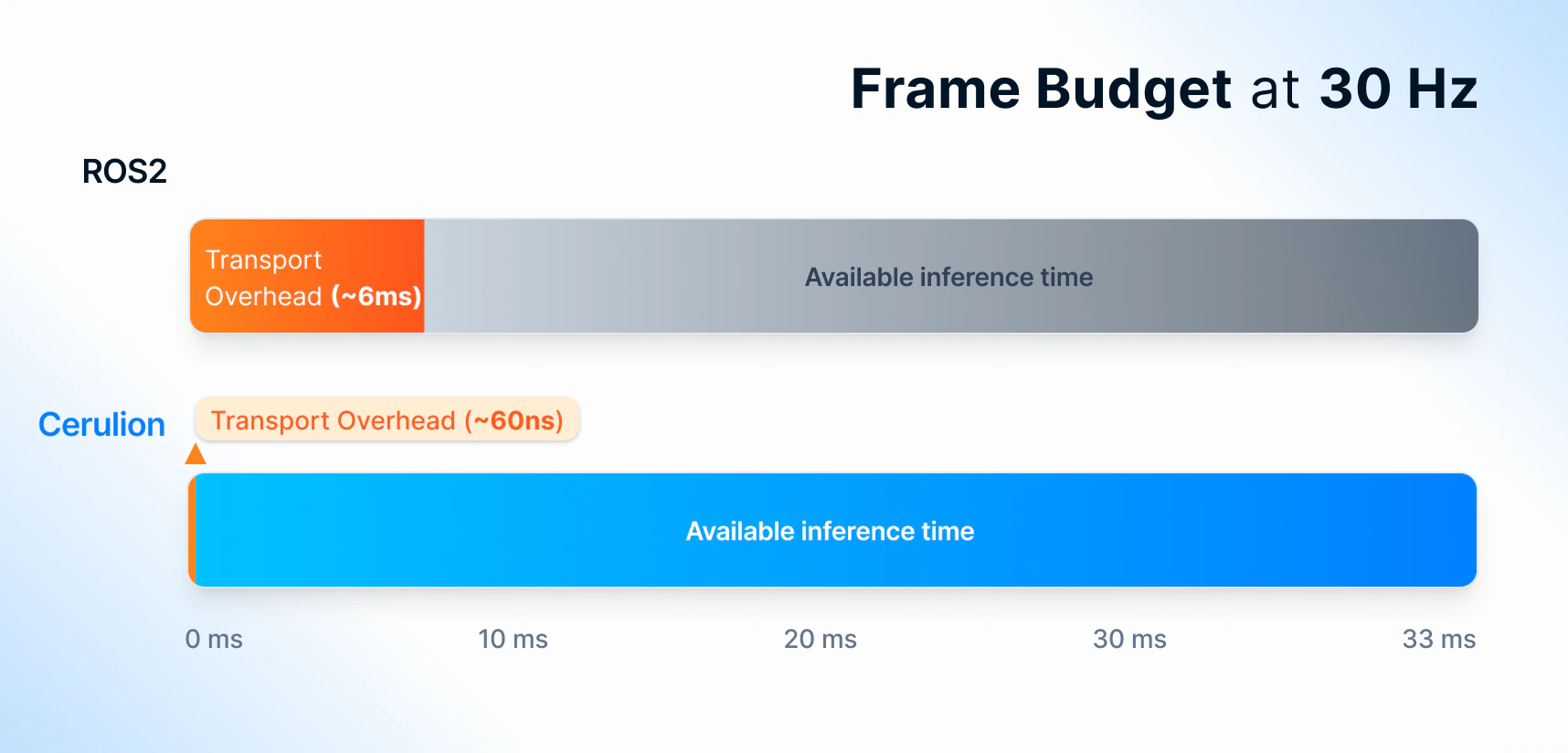 Frame Budget at 30 Hz

ROS2

Transport Overhead (~6ms)

Available inference time

Cerulion

Transport Overhead (~60ns)

Available inference time

0 ms
10 ms
20 ms
30 ms
33 ms